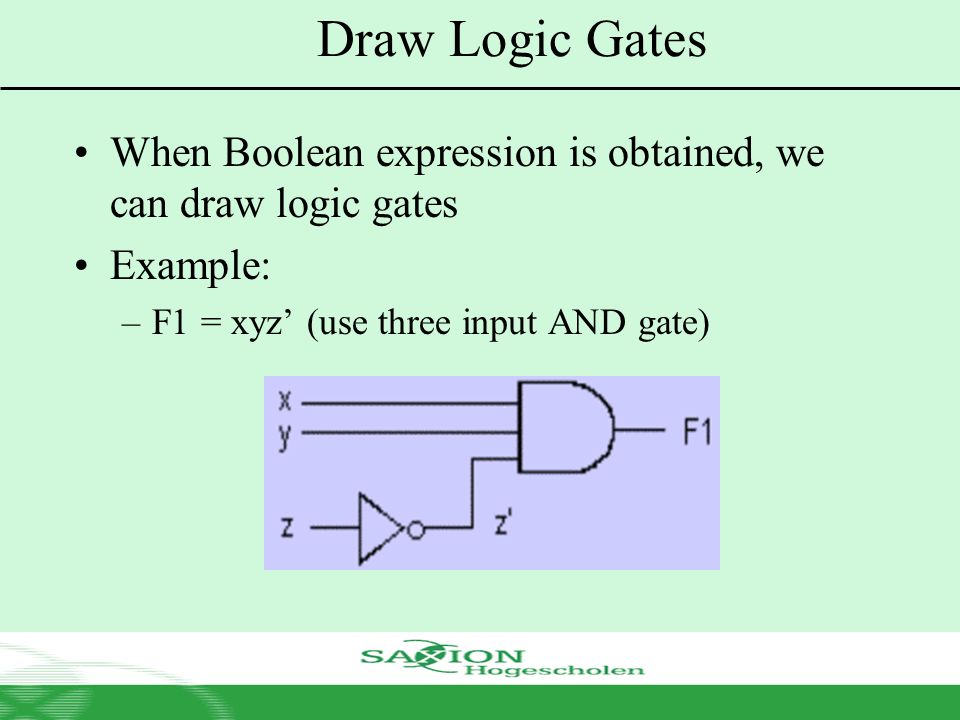 Draw Logic Gates

• When Boolean expression is obtained, we can draw logic gates

• Example:

– F1 = xyz’ (use three input AND gate)

x
y
z
z'
F1

SAXION Hogescholen